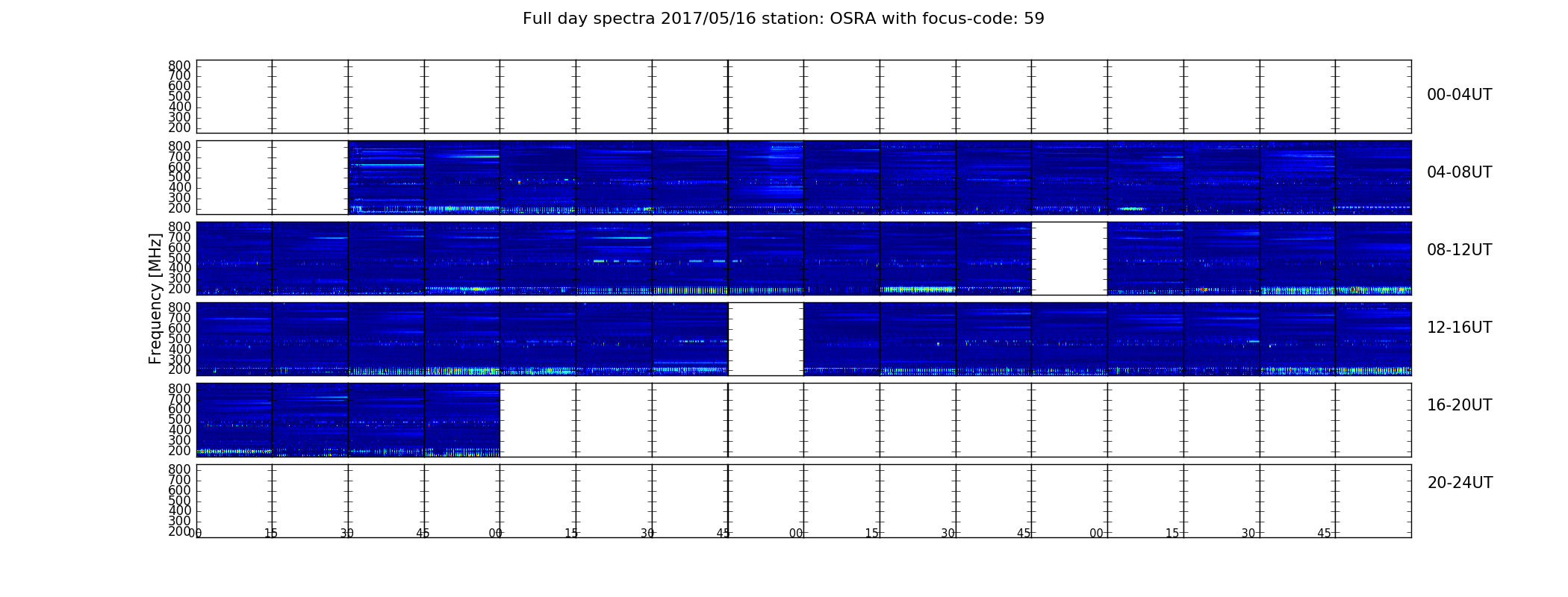 Full day spectra 2017/05/16 station: OSRA with focus-code: 59

Frequency [MHz]

800
700
600
500
400
300
200

00-04UT

800
700
600
500
400
300
200

04-08UT

800
700
600
500
400
300
200

08-12UT

800
700
600
500
400
300
200

12-16UT

800
700
600
500
400
300
200

16-20UT

800
700
600
500
400
300
200

20-24UT

00 15 30 45 00 15 30 45 00 15 30 45 00 15 30 45